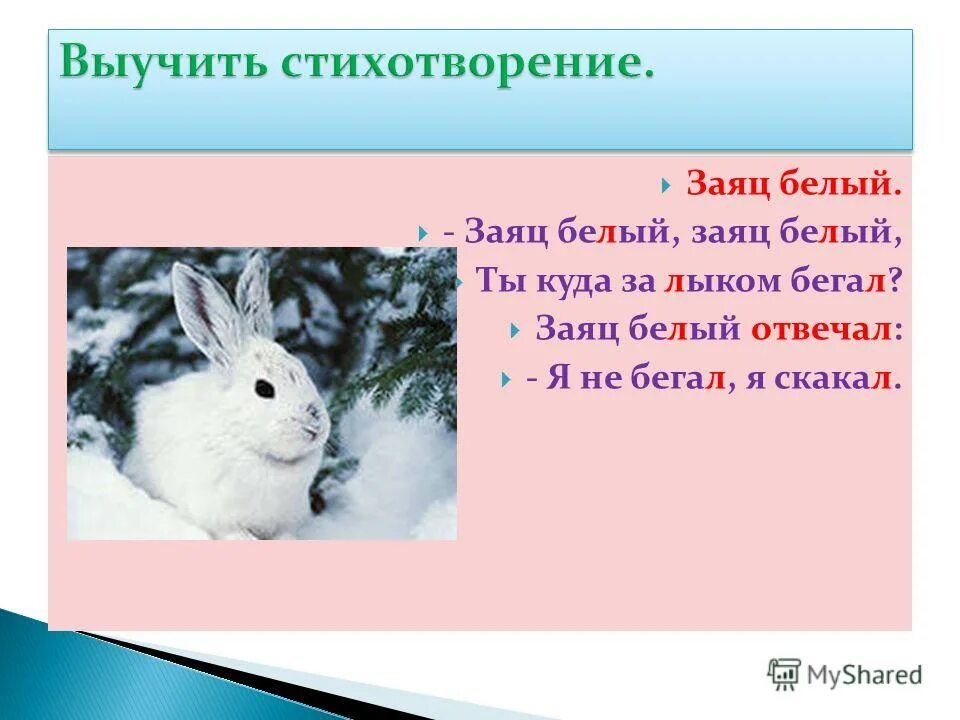 Выучить стихотворение.

Заяц белый.

- Заяц белый, заяц белый,

Ты куда за лыком бегал?

Заяц белый отвечал:

- Я не бегал, я скакал.

MyShared